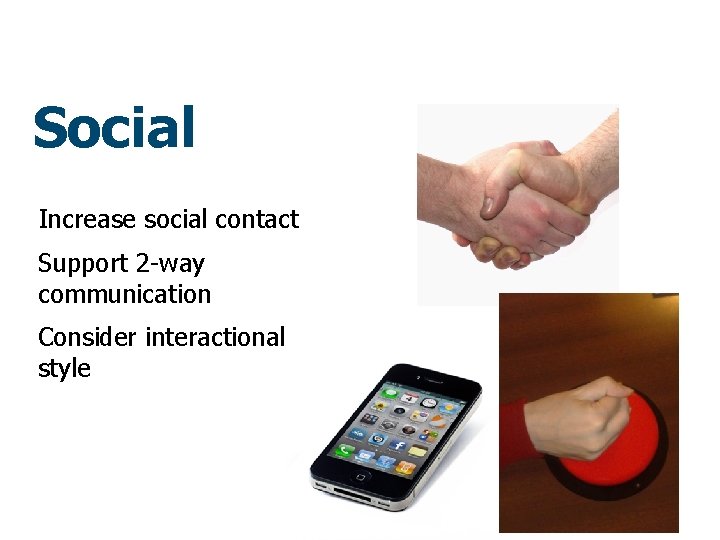 Social

Increase social contact

Support 2-way communication

Consider interactional style